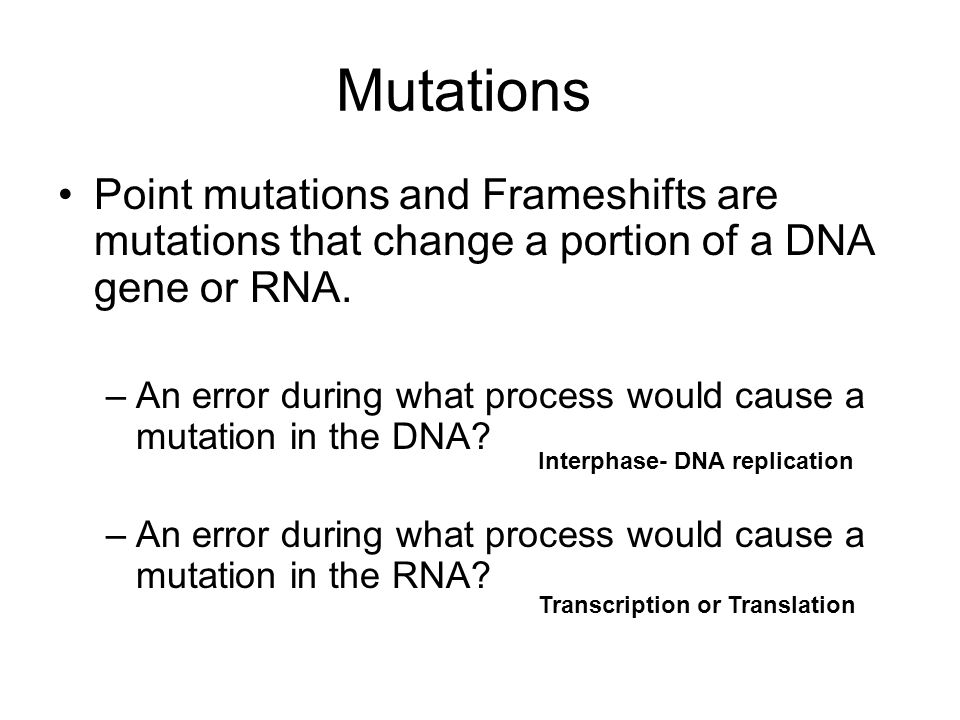 Mutations

• Point mutations and Frameshifts are mutations that change a portion of a DNA gene or RNA.

– An error during what process would cause a mutation in the DNA?

Interphase- DNA replication

– An error during what process would cause a mutation in the RNA?

Transcription or Translation